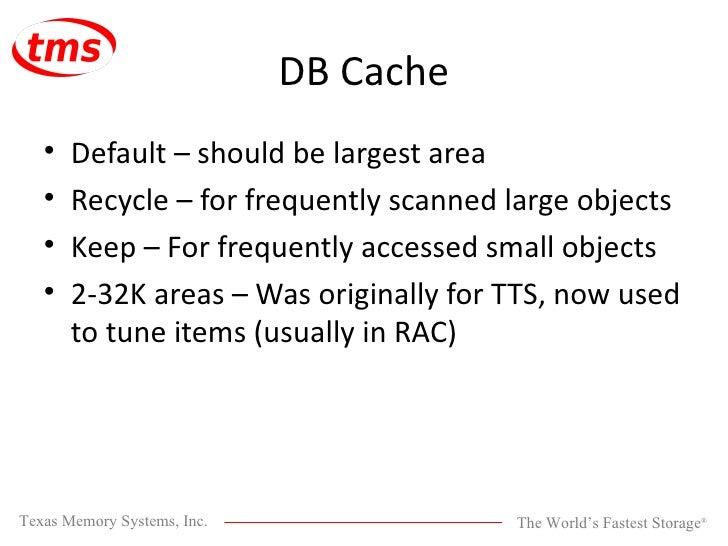 tms

DB Cache

• Default – should be largest area
• Recycle – for frequently scanned large objects
• Keep – For frequently accessed small objects
• 2-32K areas – Was originally for TTS, now used to tune items (usually in RAC)

Texas Memory Systems, Inc.

The World's Fastest Storage®